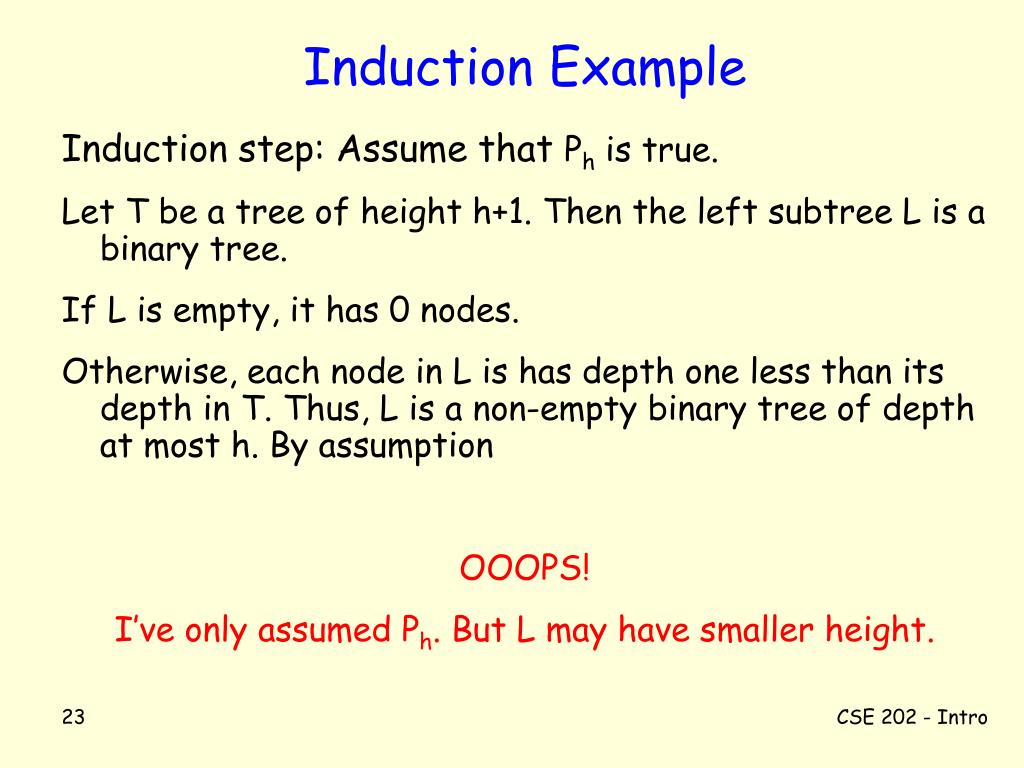 Induction Example

Induction step: Assume that $P_h$ is true.

Let T be a tree of height h+1. Then the left subtree L is a binary tree.

If L is empty, it has 0 nodes.

Otherwise, each node in L is has depth one less than its depth in T. Thus, L is a non-empty binary tree of depth at most h. By assumption

OOOPS!

I've only assumed $P_h$. But L may have smaller height.

23

CSE 202 - Intro